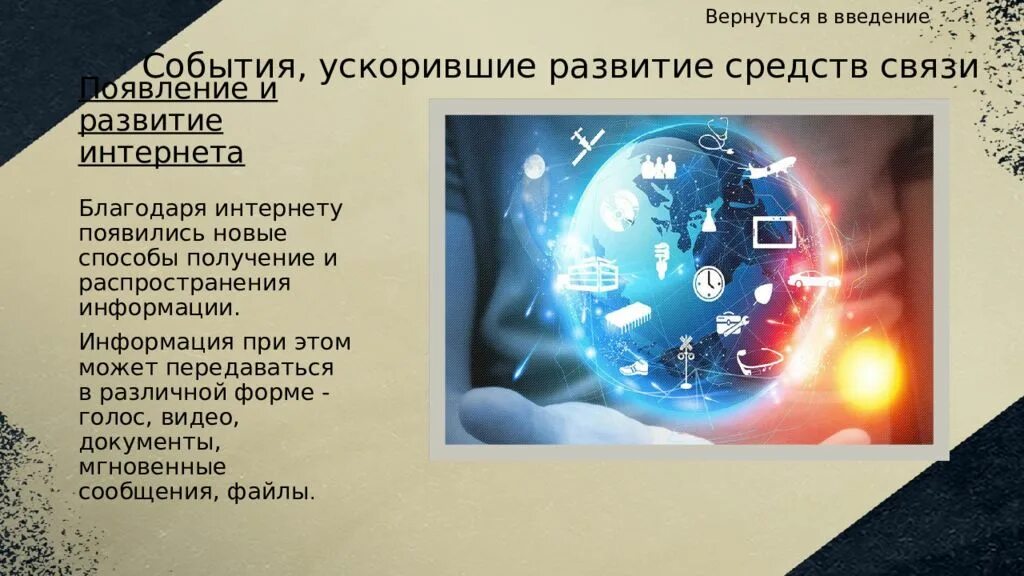 Вернуться в введение

События, ускорившие развитие средств связи

Появление и развитие интернета

Благодаря интернету появились новые способы получение и распространения информации.

Информация при этом может передаваться в различной форме - голос, видео, документы, мгновенные сообщения, файлы.